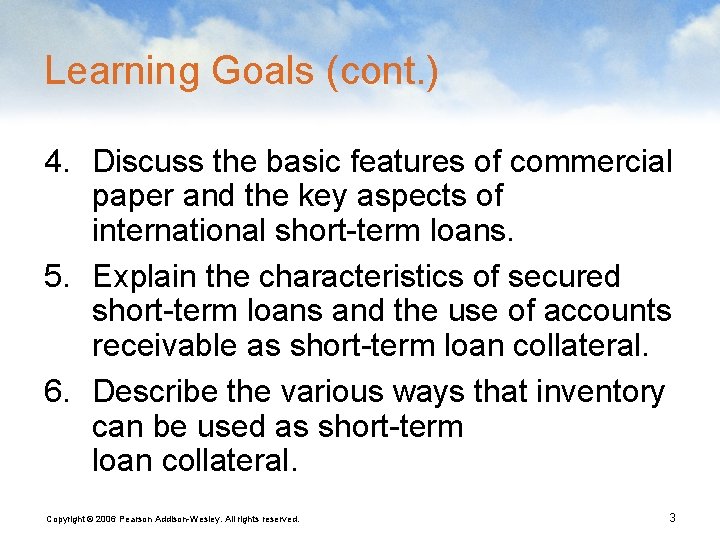 Learning Goals (cont.)

4. Discuss the basic features of commercial paper and the key aspects of international short-term loans.

5. Explain the characteristics of secured short-term loans and the use of accounts receivable as short-term loan collateral.

6. Describe the various ways that inventory can be used as short-term loan collateral.

Copyright © 2006 Pearson Addison-Wesley. All rights reserved.

3